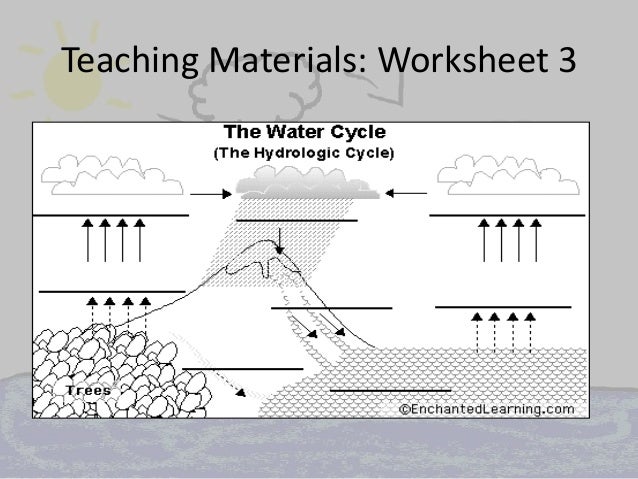 Teaching Materials: Worksheet 3

The Water Cycle
(The Hydrologic Cycle)

Trees

©EnchantedLearning.com